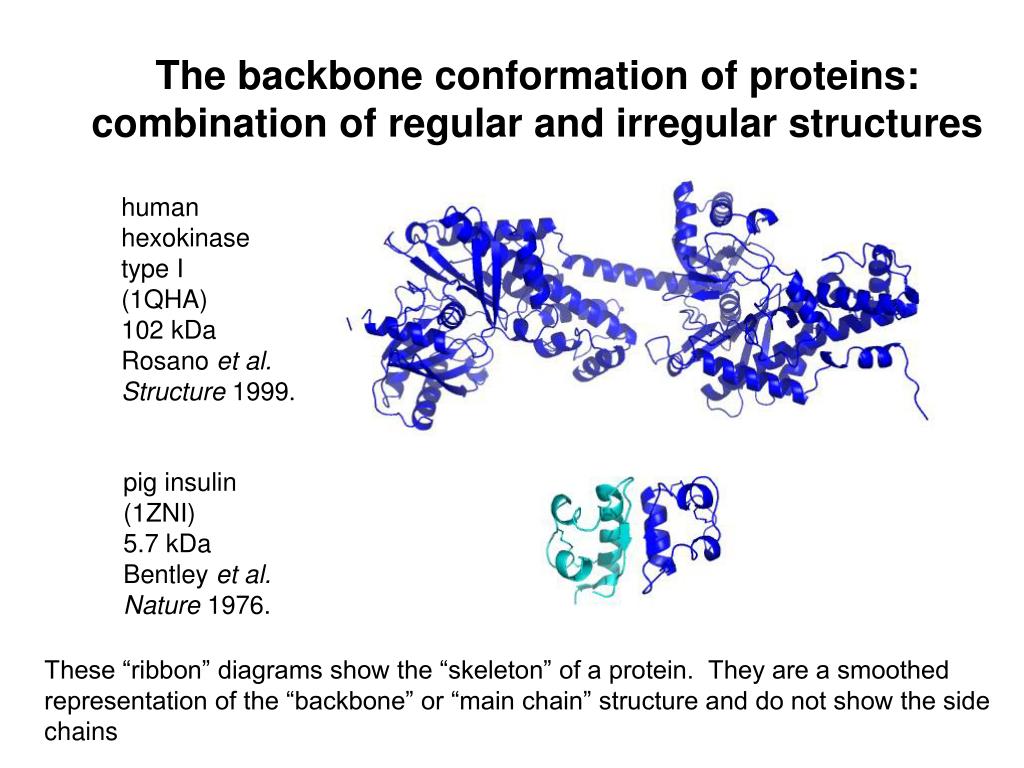 The backbone conformation of proteins: combination of regular and irregular structures

human hexokinase type I (1QHA) 102 kDa Rosano et al. Structure 1999.

pig insulin (1ZNI) 5.7 kDa Bentley et al. Nature 1976.

These “ribbon” diagrams show the “skeleton” of a protein. They are a smoothed representation of the “backbone” or “main chain” structure and do not show the side chains